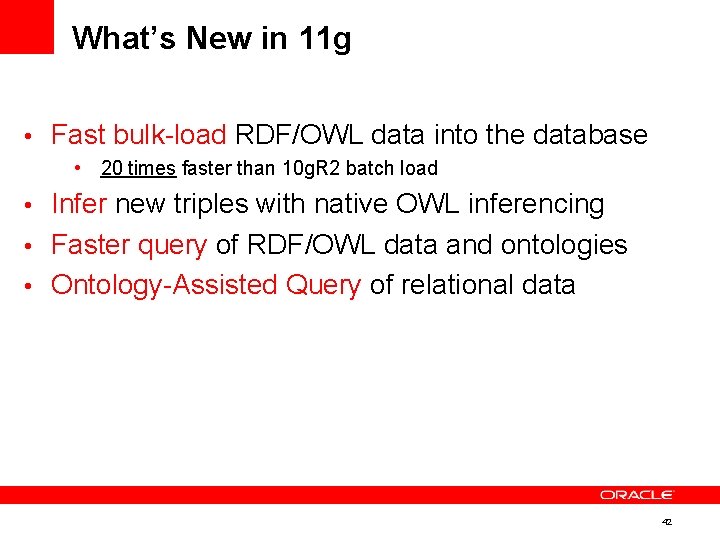 What's New in 11g

• Fast bulk-load RDF/OWL data into the database
  • 20 times faster than 10gR2 batch load
• Infer new triples with native OWL inferencing
• Faster query of RDF/OWL data and ontologies
• Ontology-Assisted Query of relational data

ORACLE

42